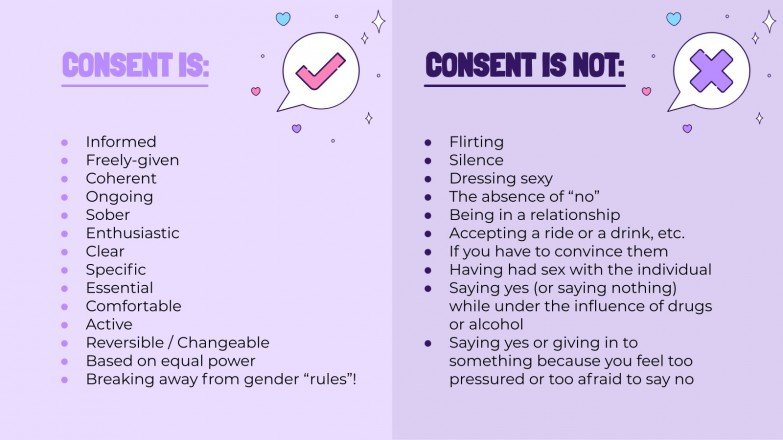 CONSENT IS:

- Informed
- Freely-given
- Coherent
- Ongoing
- Sober
- Enthusiastic
- Clear
- Specific
- Essential
- Comfortable
- Active
- Reversible / Changeable
- Based on equal power
- Breaking away from gender “rules”!

CONSENT IS NOT:

- Flirting
- Silence
- Dressing sexy
- The absence of “no”
- Being in a relationship
- Accepting a ride or a drink, etc.
- If you have to convince them
- Having had sex with the individual
- Saying yes (or saying nothing) while under the influence of drugs or alcohol
- Saying yes or giving in to something because you feel too pressured or too afraid to say no